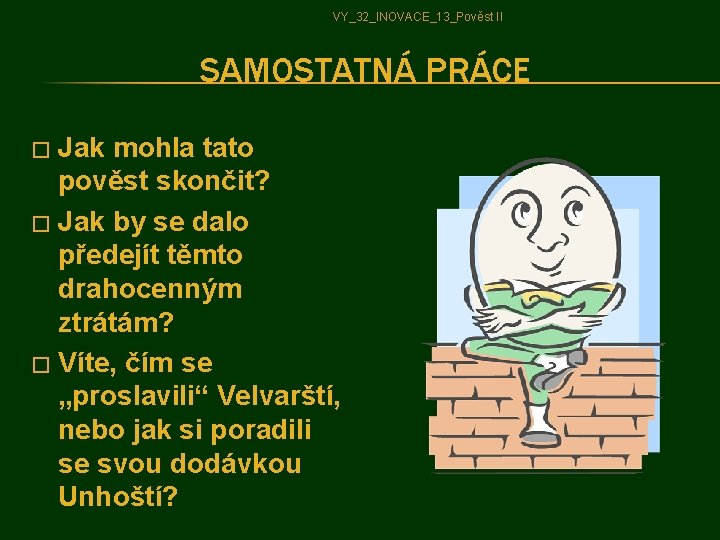 VY_32_INOVACE_13_Pověst II

SAMOSTATNÁ PRÁCE

□ Jak mohla tato pověst skončit?

□ Jak by se dalo předejít těmto drahocenným ztrátám?

□ Víte, čím se „proslavili“ Velvarští, nebo jak si poradili se svou dodávkou Unhoští?